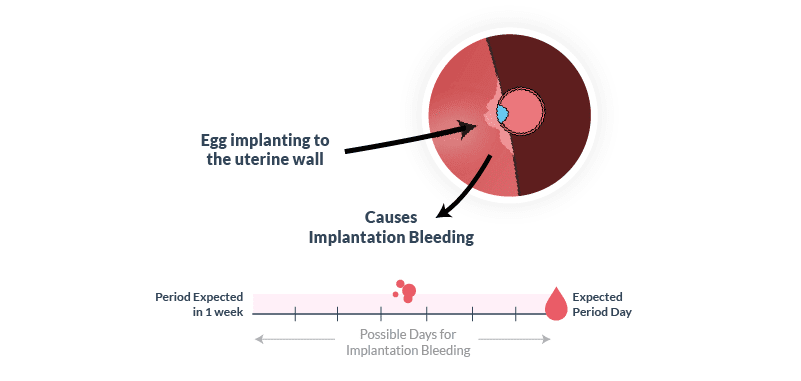 Egg implanting to the uterine wall

Causes Implantation Bleeding

Period Expected in 1 week

Expected Period Day

Possible Days for Implantation Bleeding